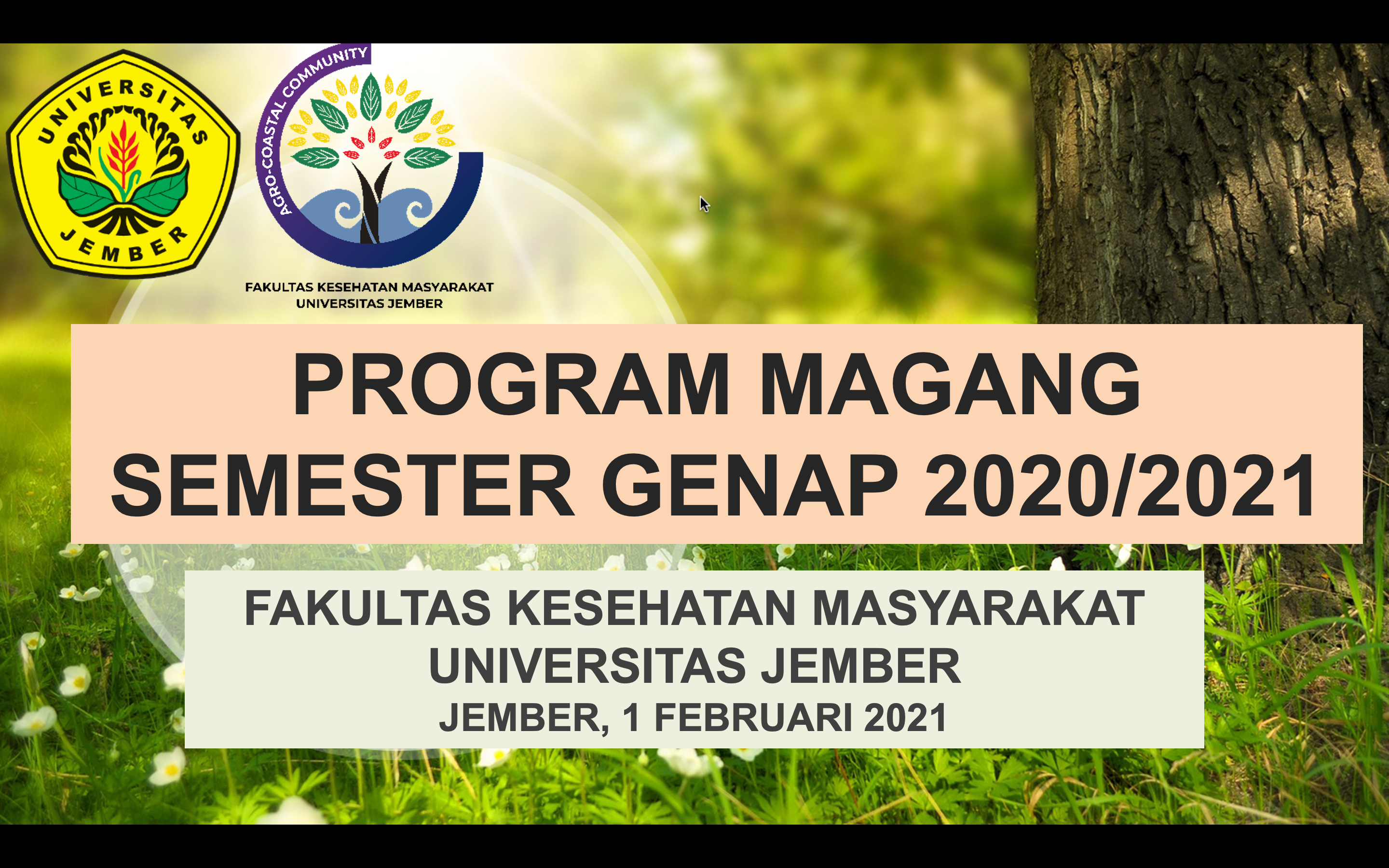 UNIVERSITAS
JEMBER

AGRO-COASTAL COMMUNITY

FAKULTAS KESEHATAN MASYARAKAT
UNIVERSITAS JEMBER

PROGRAM MAGANG
SEMESTER GENAP 2020/2021

FAKULTAS KESEHATAN MASYARAKAT
UNIVERSITAS JEMBER
JEMBER, 1 FEBRUARI 2021